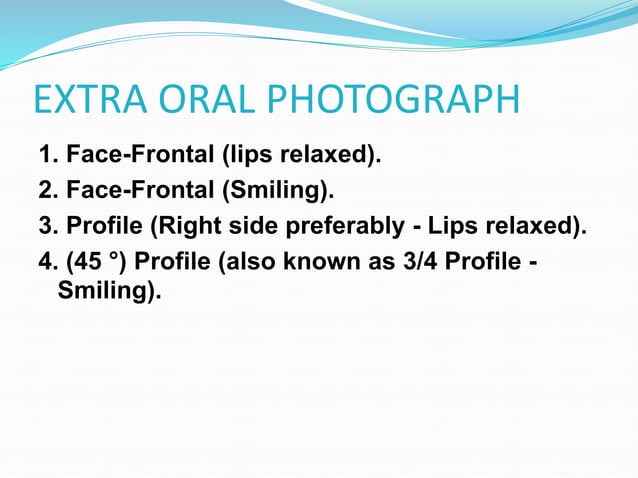 EXTRA ORAL PHOTOGRAPH

1. Face-Frontal (lips relaxed).

2. Face-Frontal (Smiling).

3. Profile (Right side preferably - Lips relaxed).

4. (45 °) Profile (also known as 3/4 Profile - Smiling).